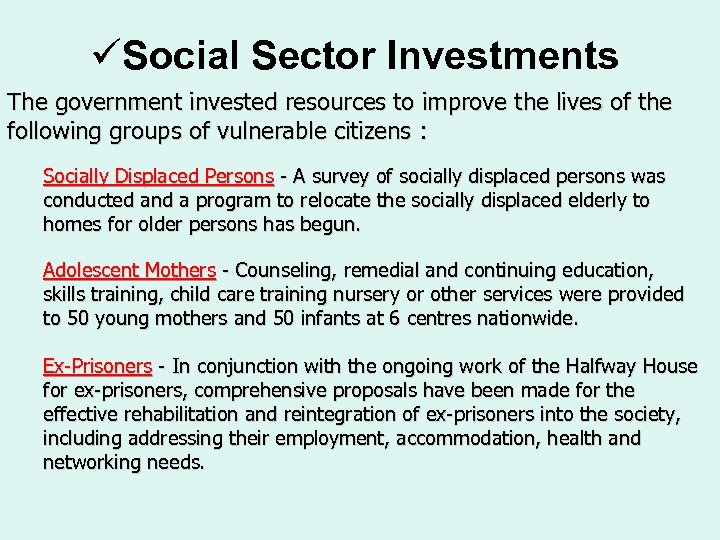 ✓Social Sector Investments

The government invested resources to improve the lives of the following groups of vulnerable citizens :

Socially Displaced Persons - A survey of socially displaced persons was conducted and a program to relocate the socially displaced elderly to homes for older persons has begun.

Adolescent Mothers - Counseling, remedial and continuing education, skills training, child care training nursery or other services were provided to 50 young mothers and 50 infants at 6 centres nationwide.

Ex-Prisoners - In conjunction with the ongoing work of the Halfway House for ex-prisoners, comprehensive proposals have been made for the effective rehabilitation and reintegration of ex-prisoners into the society, including addressing their employment, accommodation, health and networking needs.